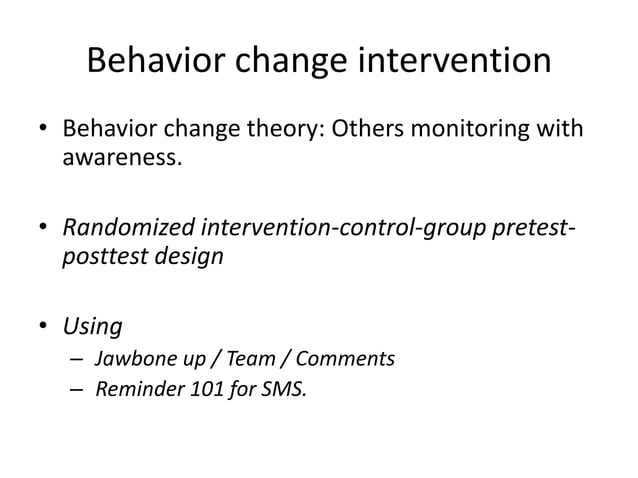 Behavior change intervention

• Behavior change theory: Others monitoring with awareness.

• Randomized intervention-control-group pretest-posttest design

• Using
– Jawbone up / Team / Comments
– Reminder 101 for SMS.